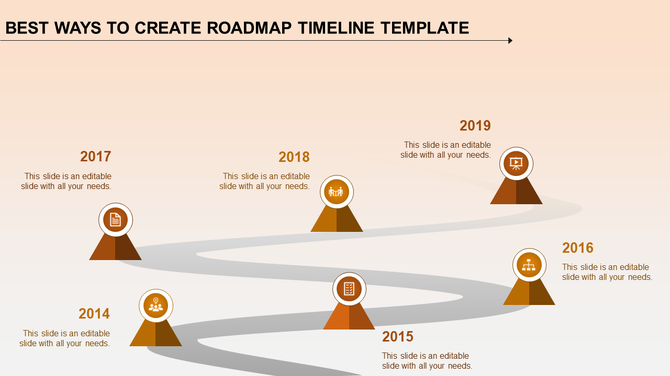 BEST WAYS TO CREATE ROADMAP TIMELINE TEMPLATE

2019
This slide is an editable slide with all your needs.

2017
This slide is an editable slide with all your needs.

2018
This slide is an editable slide with all your needs.

2016
This slide is an editable slide with all your needs.

2014
This slide is an editable slide with all your needs.

2015
This slide is an editable slide with all your needs.